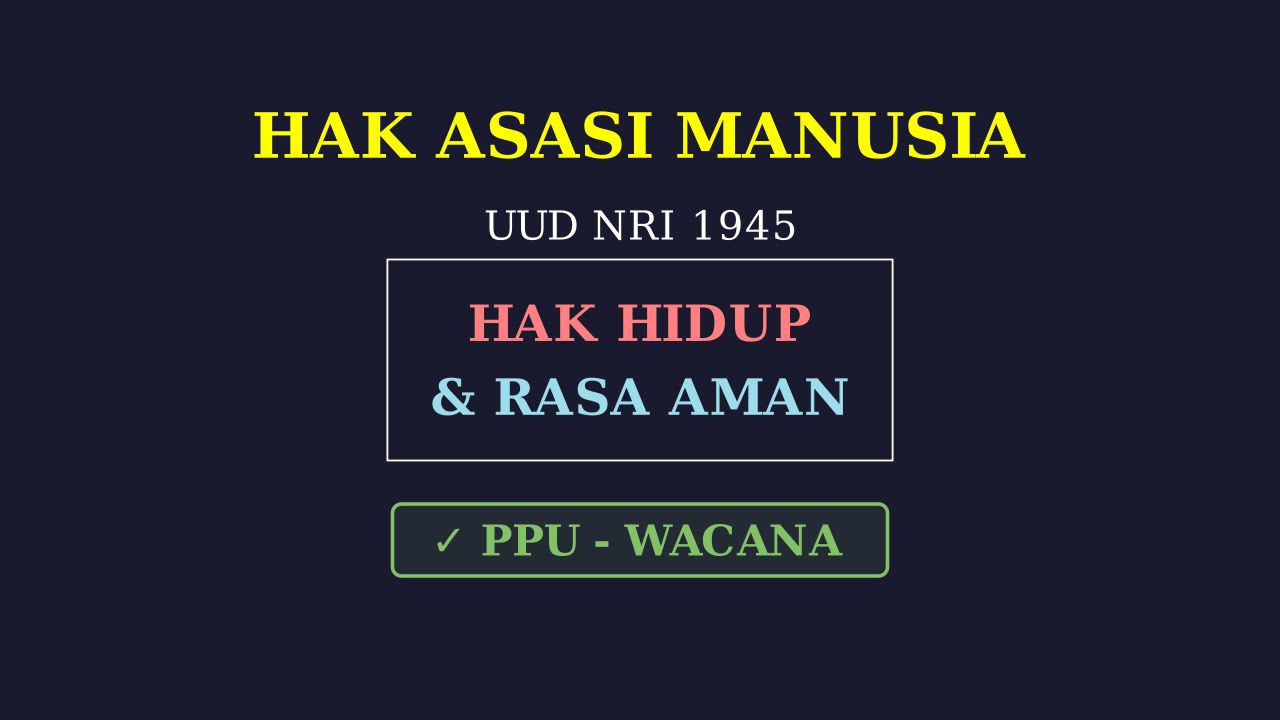 HAK ASASI MANUSIA

UUD NRI 1945

HAK HIDUP
& RASA AMAN

✓ PPU - WACANA